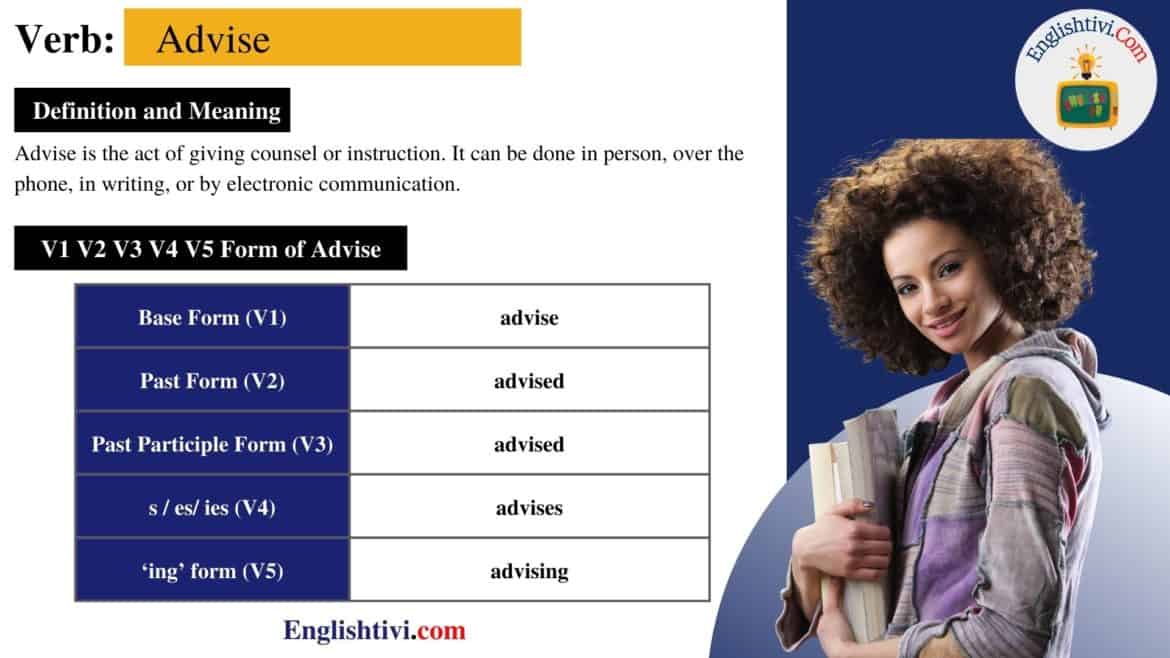 Verb: Advise

Definition and Meaning

Advise is the act of giving counsel or instruction. It can be done in person, over the phone, in writing, or by electronic communication.

V1 V2 V3 V4 V5 Form of Advise

| Base Form (V1) | advise |
|---|---|
| Past Form (V2) | advised |
| Past Participle Form (V3) | advised |
| s / es/ ies (V4) | advises |
| 'ing' form (V5) | advising |

Englishtivi.com

Englishtivi.Com